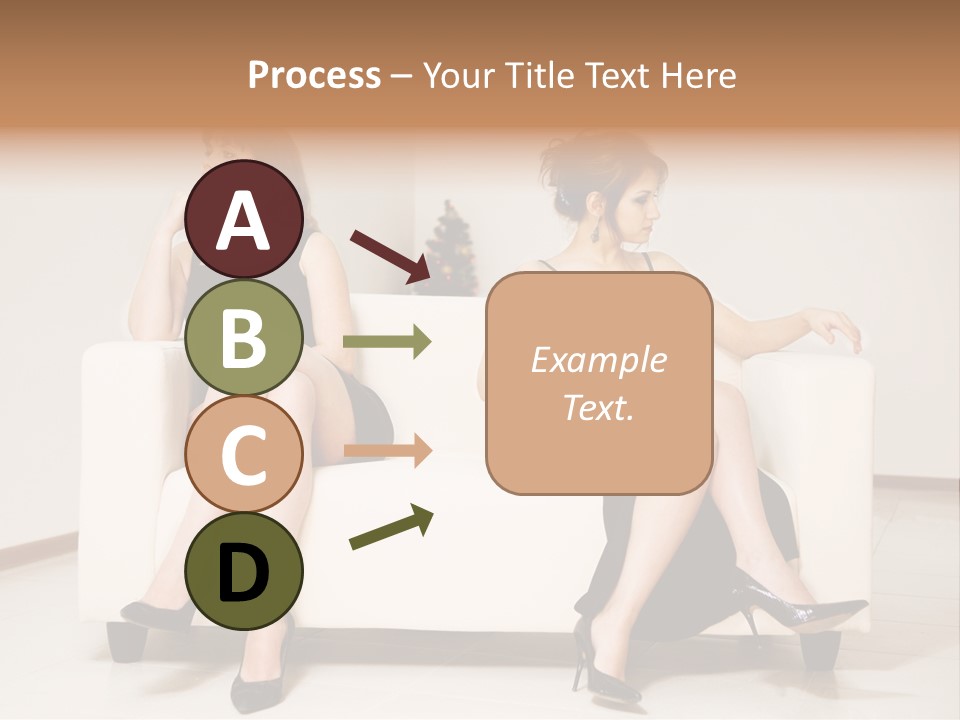 Process – Your Title Text Here

A

B

C

D

Example Text.